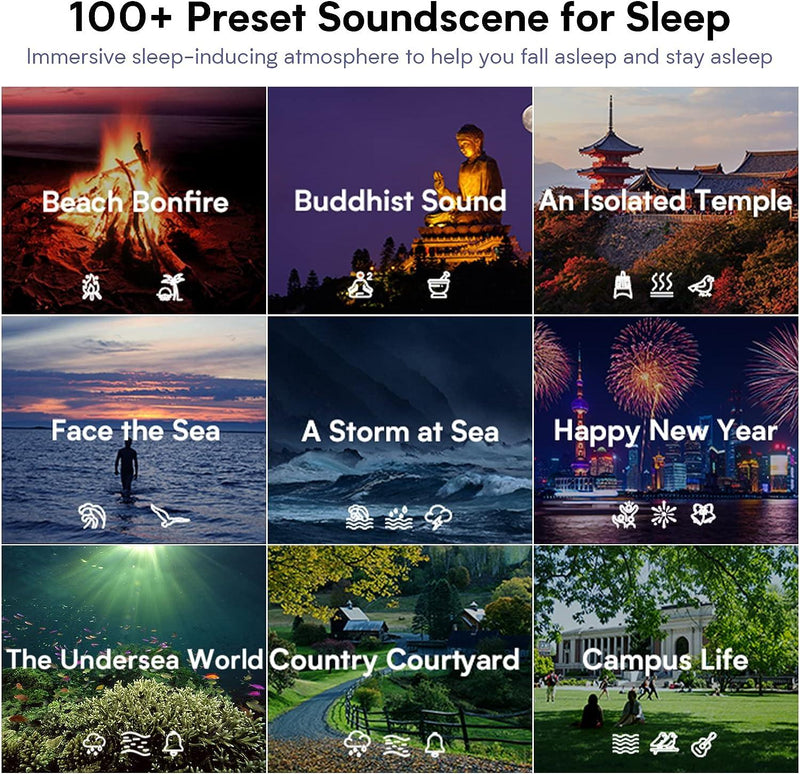 100+ Preset Soundscene for Sleep

Immersive sleep-inducing atmosphere to help you fall asleep and stay asleep

Beach Bonfire

Buddhist Sound

An Isolated Temple

Face the Sea

A Storm at Sea

Happy New Year

The Undersea World

Country Courtyard

Campus Life